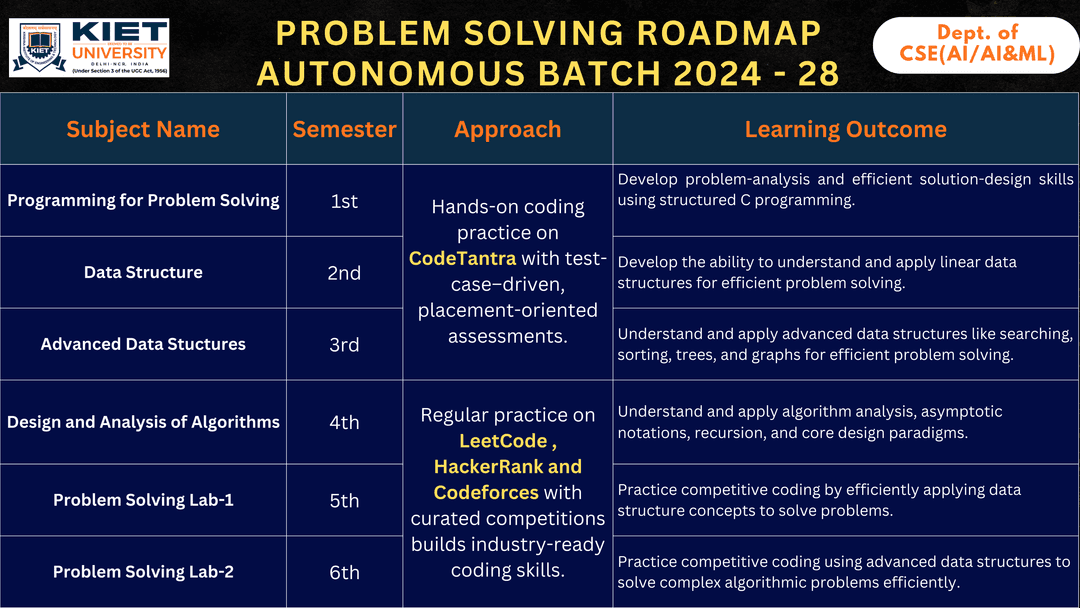 KIET UNIVERSITY
DELHI-NCR, INDIA
(Under Section 3 of the UGC Act, 1956)

PROBLEM SOLVING ROADMAP
AUTONOMOUS BATCH 2024 - 28

Dept. of CSE(AI/AI&ML)

| Subject Name | Semester | Approach | Learning Outcome |
|---|---|---|---|
| Programming for Problem Solving | 1st | Hands-on coding practice on CodeTantra with test-case–driven, placement-oriented assessments. | Develop problem-analysis and efficient solution-design skills using structured C programming. |
| Data Structure | 2nd | | Develop the ability to understand and apply linear data structures for efficient problem solving. |
| Advanced Data Stuctures | 3rd | | Understand and apply advanced data structures like searching, sorting, trees, and graphs for efficient problem solving. |
| Design and Analysis of Algorithms | 4th | Regular practice on LeetCode , HackerRank and Codeforces with curated competitions builds industry-ready coding skills. | Understand and apply algorithm analysis, asymptotic notations, recursion, and core design paradigms. |
| Problem Solving Lab-1 | 5th | | Practice competitive coding by efficiently applying data structure concepts to solve problems. |
| Problem Solving Lab-2 | 6th | | Practice competitive coding using advanced data structures to solve complex algorithmic problems efficiently. |